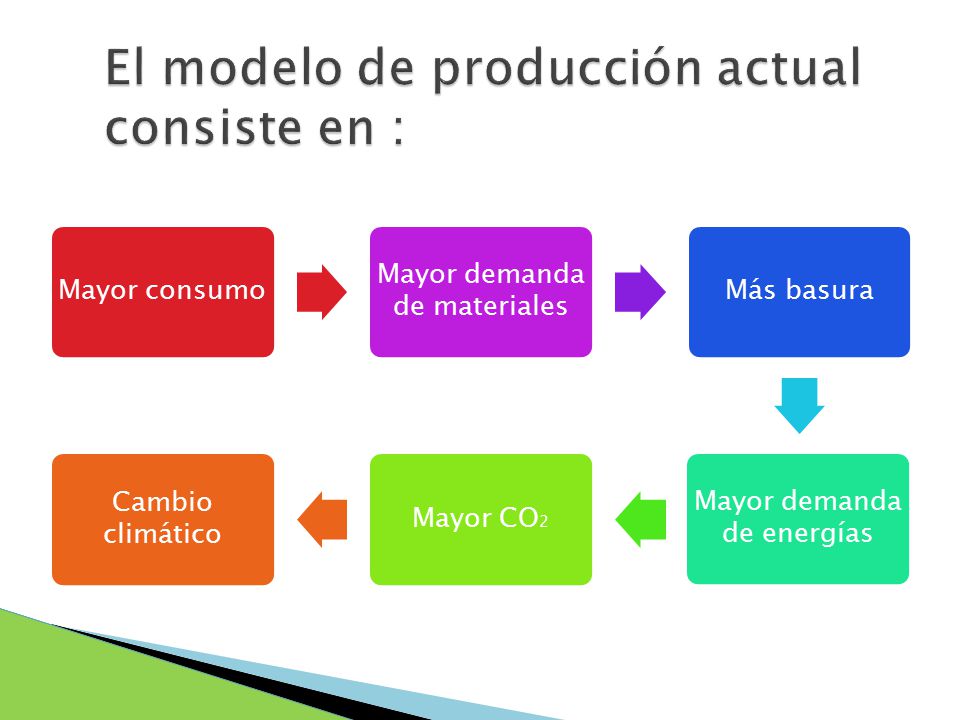 El modelo de producción actual consiste en :

Mayor consumo

Mayor demanda de materiales

Más basura

Mayor demanda de energías

Mayor $CO_2$

Cambio climático